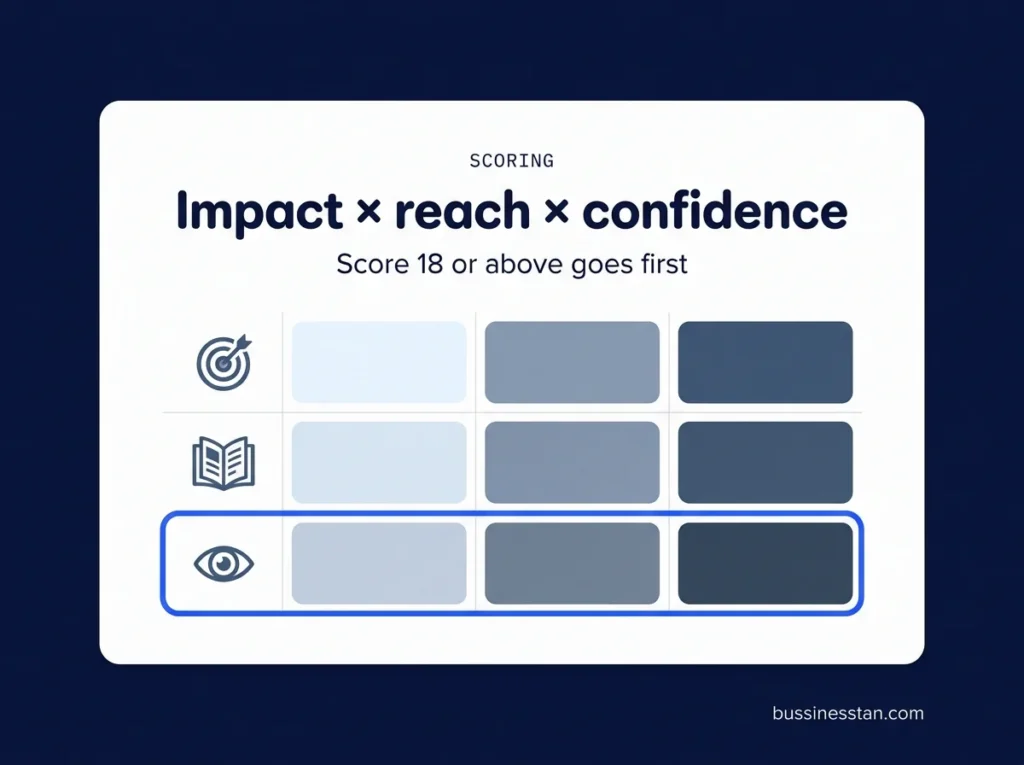 SCORING

Impact × reach × confidence

Score 18 or above goes first

bussinesstan.com